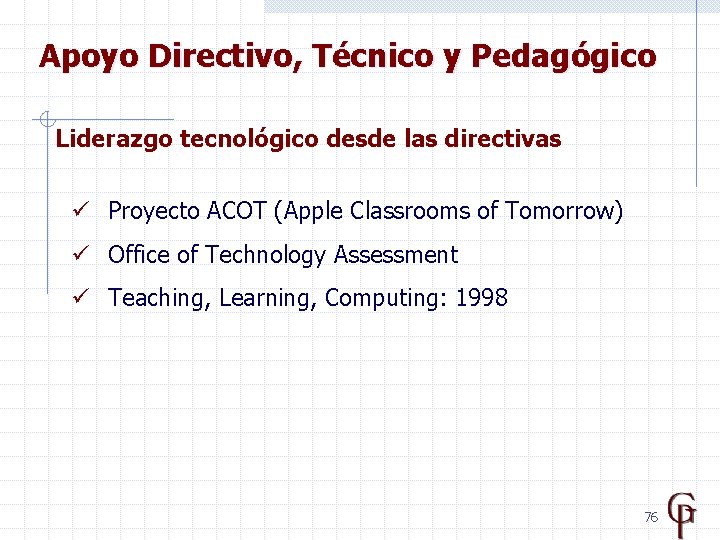 Apoyo Directivo, Técnico y Pedagógico

Liderazgo tecnológico desde las directivas

✓ Proyecto ACOT (Apple Classrooms of Tomorrow)

✓ Office of Technology Assessment

✓ Teaching, Learning, Computing: 1998

76

GP